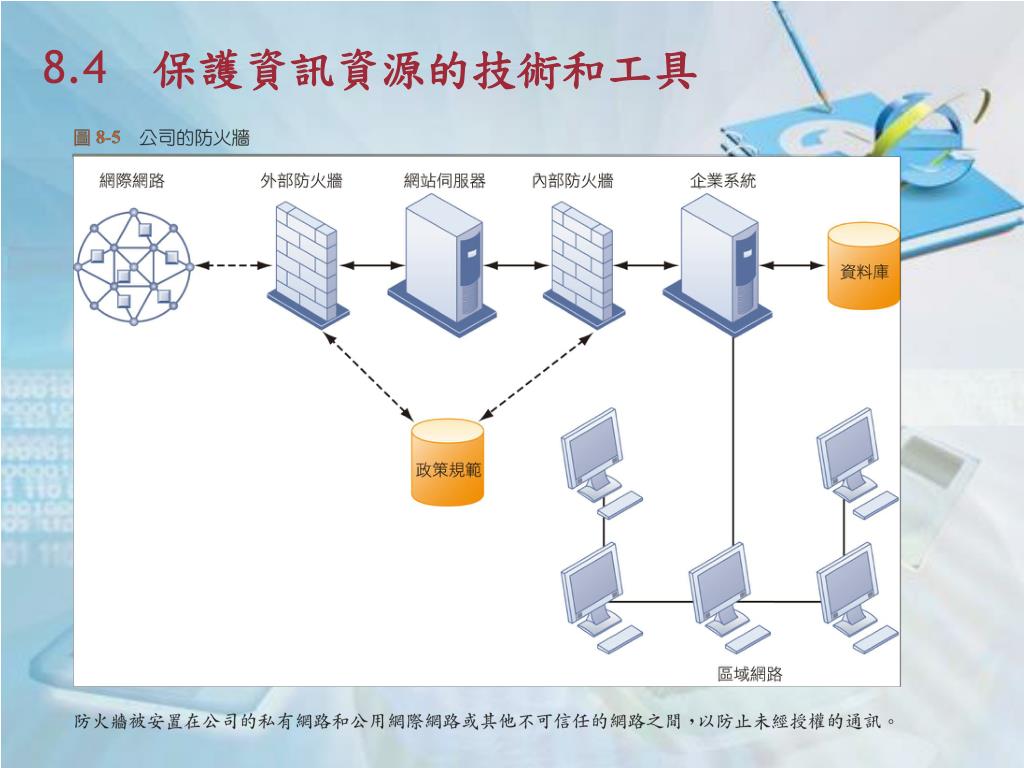 8.4 保護資訊資源的技術和工具

圖 8-5 公司的防火牆

網際網路

外部防火牆

網站伺服器

內部防火牆

企業系統

資料庫

政策規範

區域網路

防火牆被安置在公司的私有網路和公用網際網路或其他不可信任的網路之間，以防止未經授權的通訊。